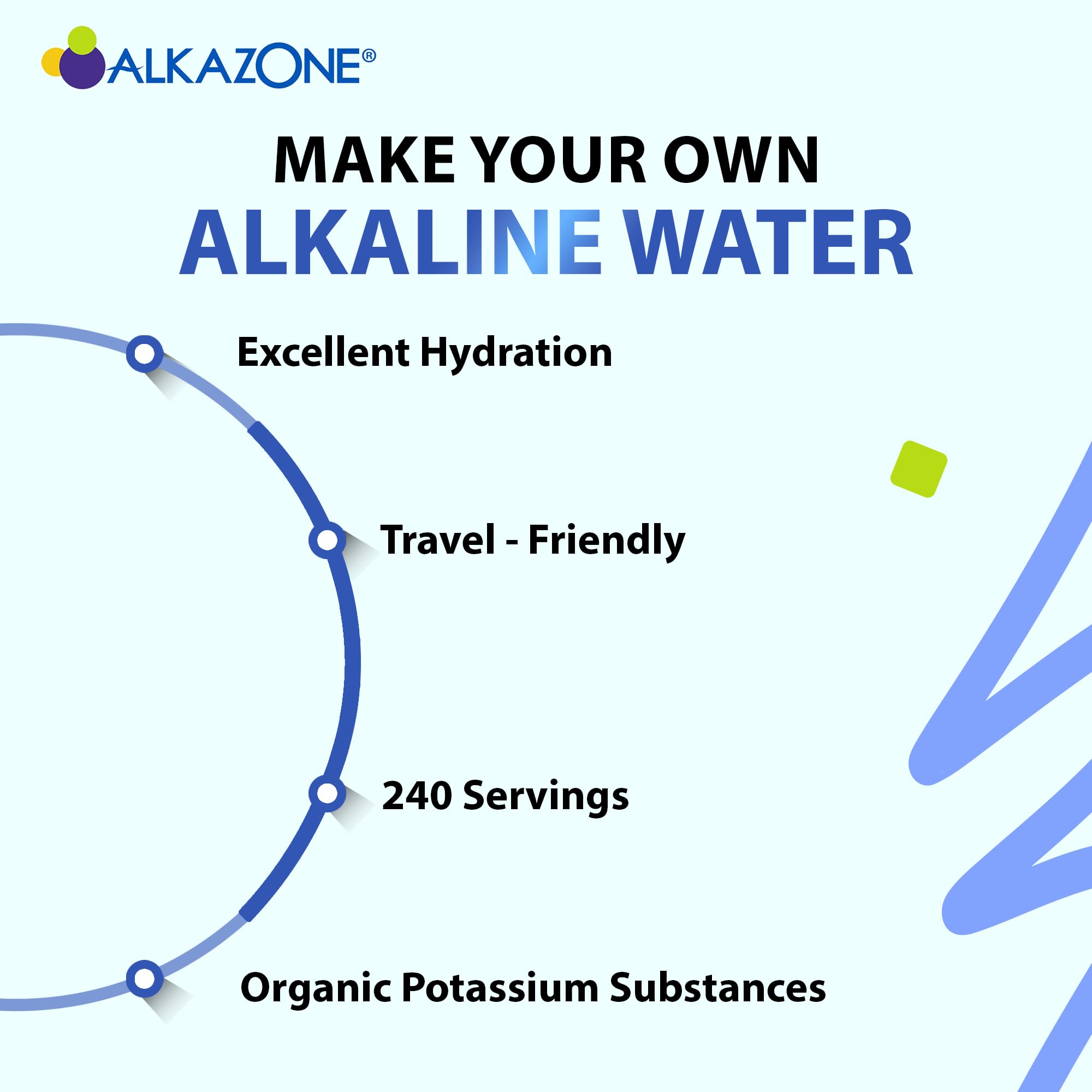 ALKAZONE®

MAKE YOUR OWN
ALKALINE WATER

Excellent Hydration

Travel - Friendly

240 Servings

Organic Potassium Substances